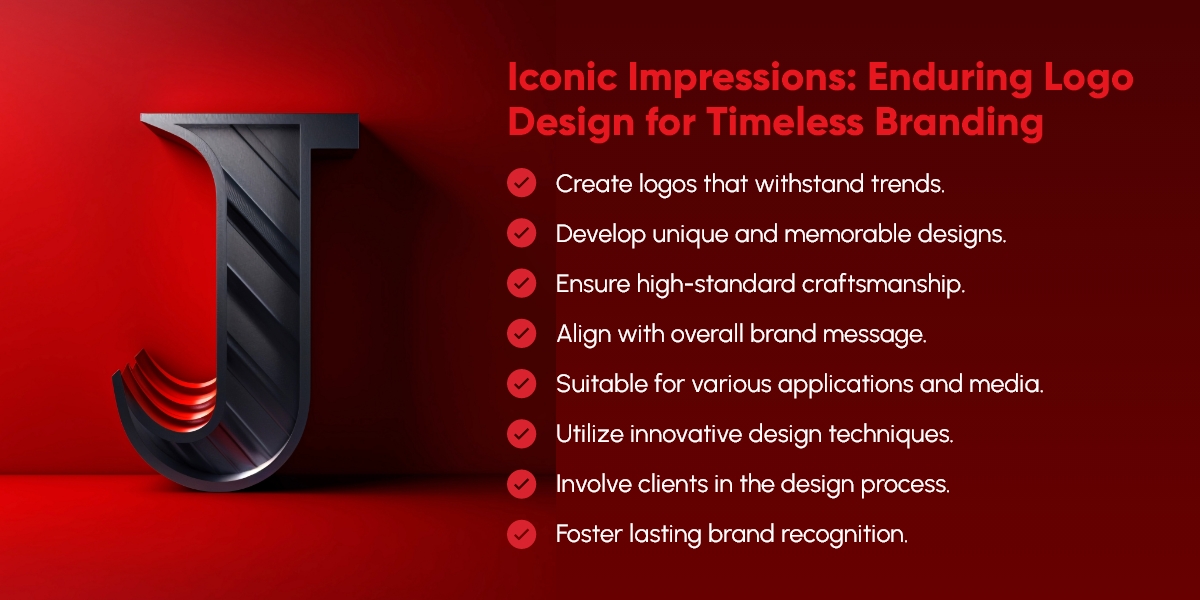 J

Iconic Impressions: Enduring Logo Design for Timeless Branding

Create logos that withstand trends.

Develop unique and memorable designs.

Ensure high-standard craftsmanship.

Align with overall brand message.

Suitable for various applications and media.

Utilize innovative design techniques.

Involve clients in the design process.

Foster lasting brand recognition.